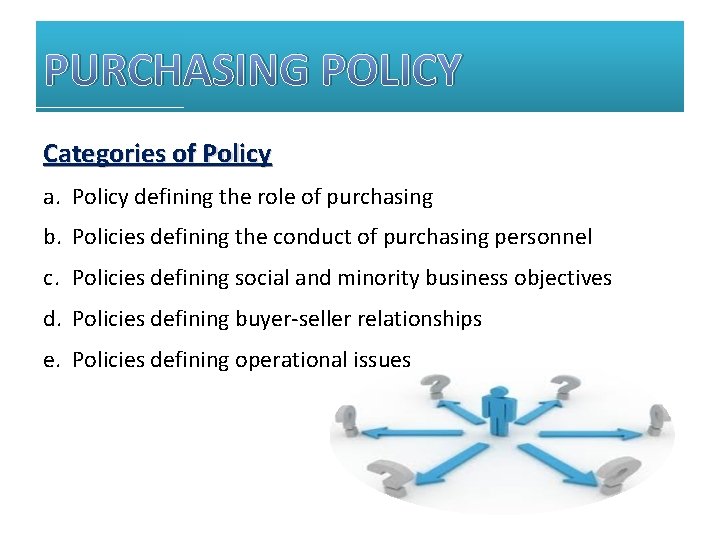 PURCHASING POLICY

Categories of Policy

a. Policy defining the role of purchasing

b. Policies defining the conduct of purchasing personnel

c. Policies defining social and minority business objectives

d. Policies defining buyer-seller relationships

e. Policies defining operational issues